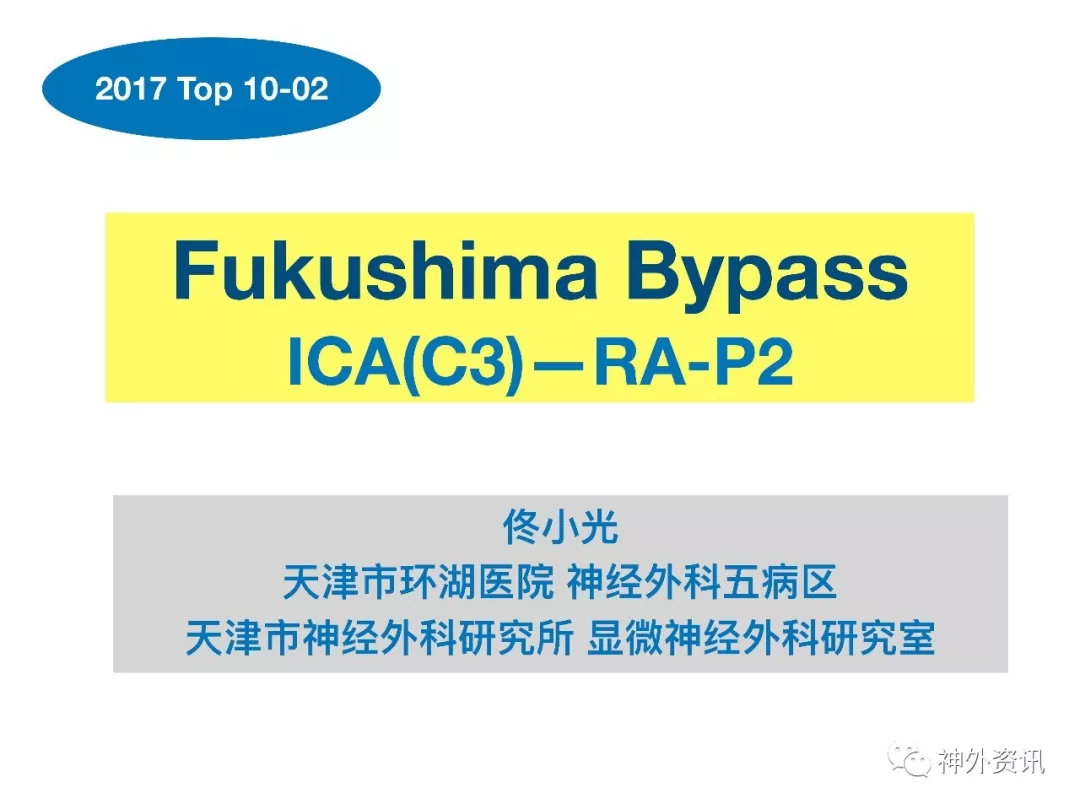 2017 Top 10-02

Fukushima Bypass
ICA(C3)—RA-P2

佟小光
天津市环湖医院 神经外科五病区
天津市神经外科研究所 显微神经外科研究室

神外资讯